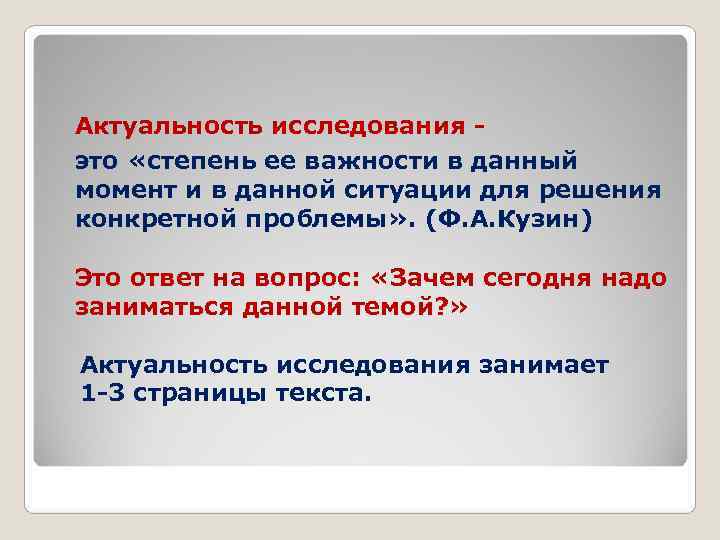 Актуальность исследования -

это «степень ее важности в данный момент и в данной ситуации для решения конкретной проблемы». (Ф.А.Кузин)

Это ответ на вопрос: «Зачем сегодня надо заниматься данной темой?»

Актуальность исследования занимает 1-3 страницы текста.